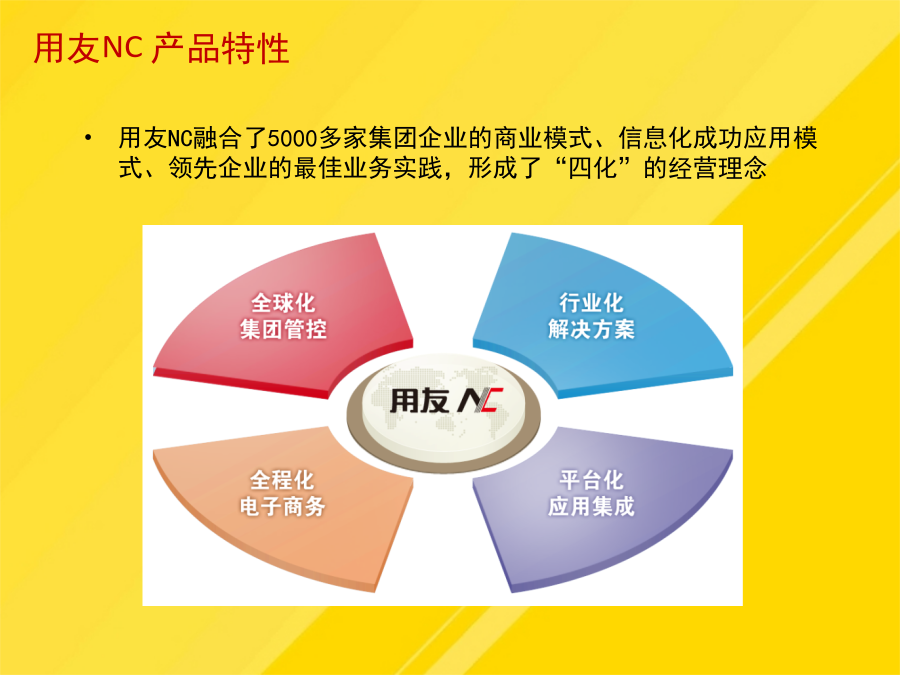 用友NC 产品特性

• 用友NC融合了5000多家集团企业的商业模式、信息化成功应用模式、领先企业的最佳业务实践，形成了“四化”的经营理念

全球化
集团管控

行业化
解决方案

用友 NC

全程化
电子商务

平台化
应用集成